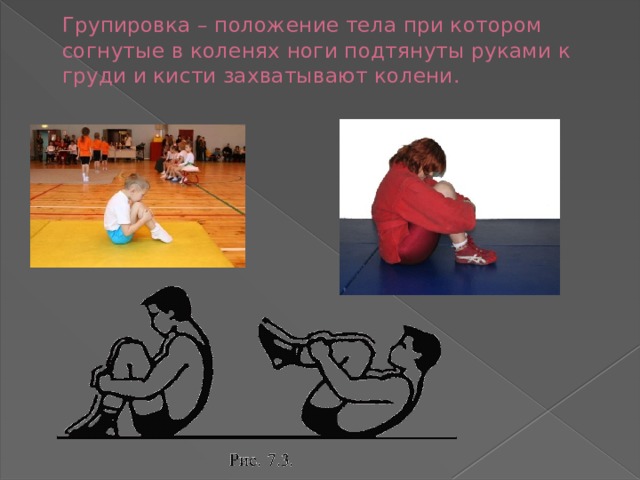 Групировка – положение тела при котором согнутые в коленях ноги подтянуты руками к груди и кисти захватывают колени.

Рис. 7.3.